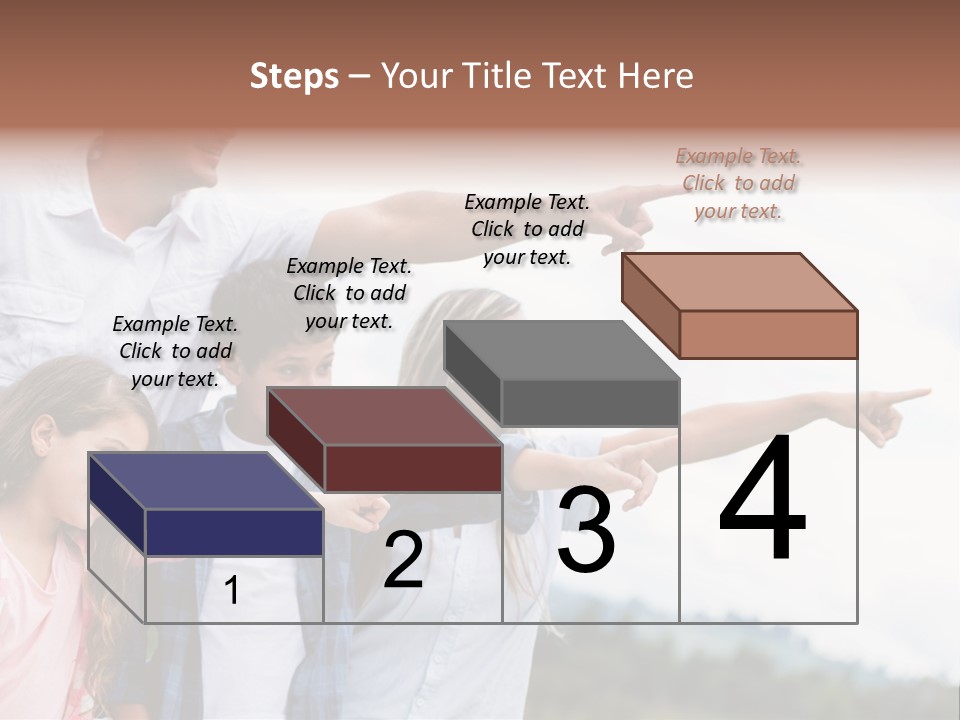 Steps – Your Title Text Here

Example Text. Click to add your text.

Example Text. Click to add your text.

Example Text. Click to add your text.

Example Text. Click to add your text.

1

2

3

4